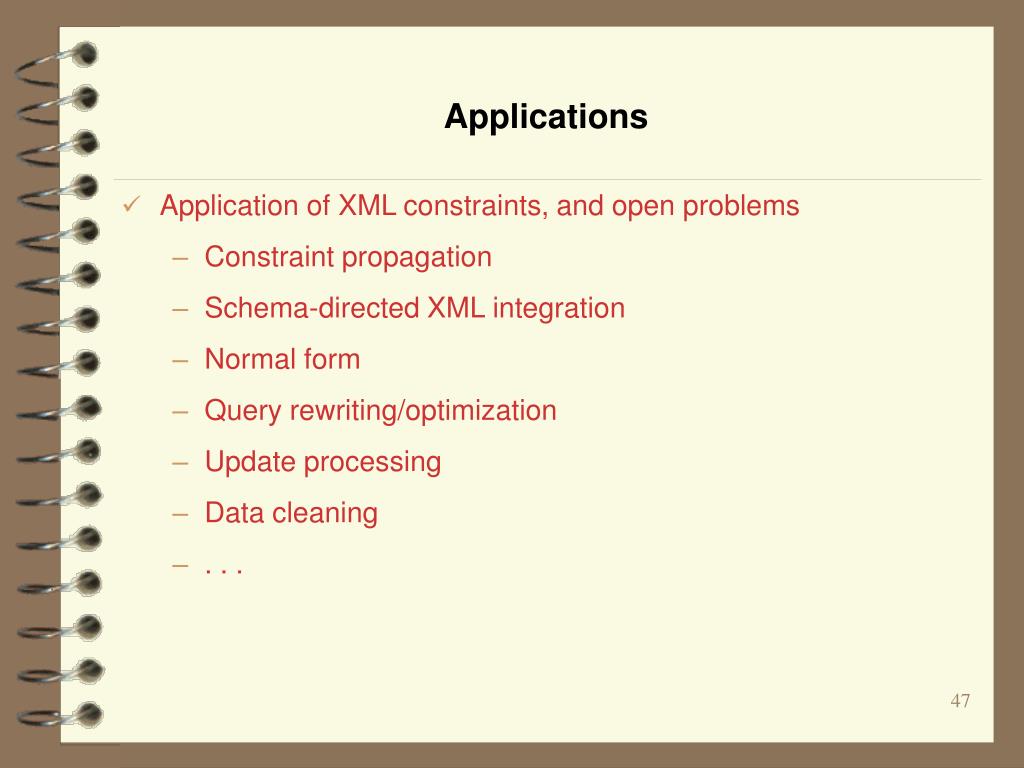 Applications

✓ Application of XML constraints, and open problems

– Constraint propagation
– Schema-directed XML integration
– Normal form
– Query rewriting/optimization
– Update processing
– Data cleaning
– . . .

47